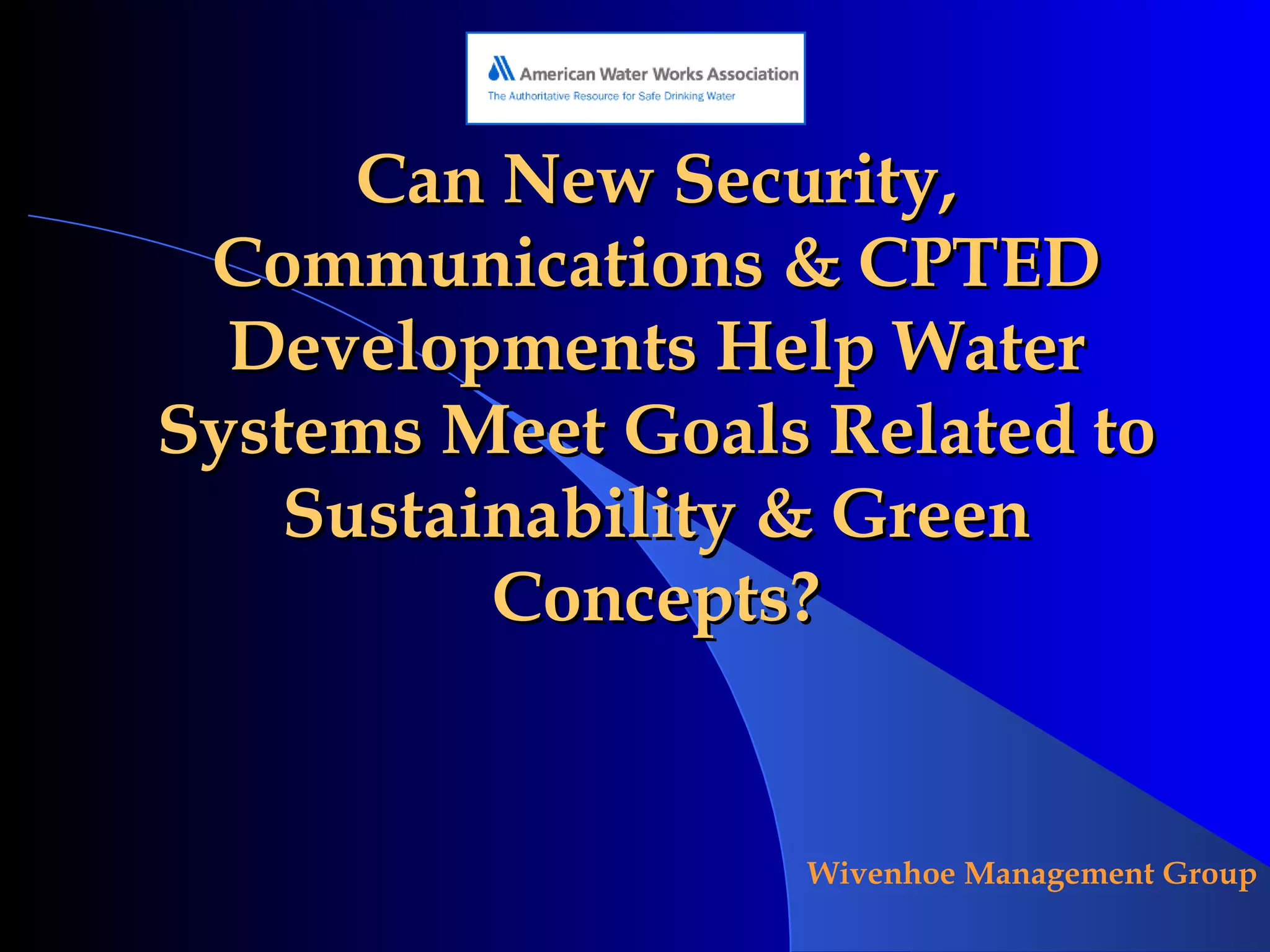 American Water Works Association
The Authoritative Resource for Safe Drinking Water

Can New Security, Communications & CPTED Developments Help Water Systems Meet Goals Related to Sustainability & Green Concepts?

Wivenhoe Management Group